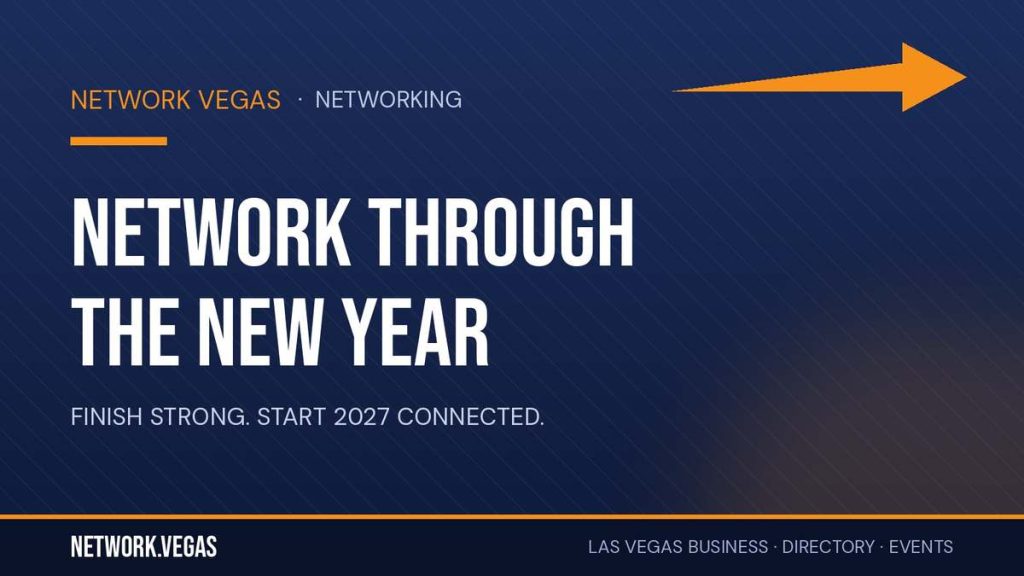 NETWORK VEGAS · NETWORKING

NETWORK THROUGH THE NEW YEAR

FINISH STRONG. START 2027 CONNECTED.

NETWORK.VEGAS

LAS VEGAS BUSINESS · DIRECTORY · EVENTS